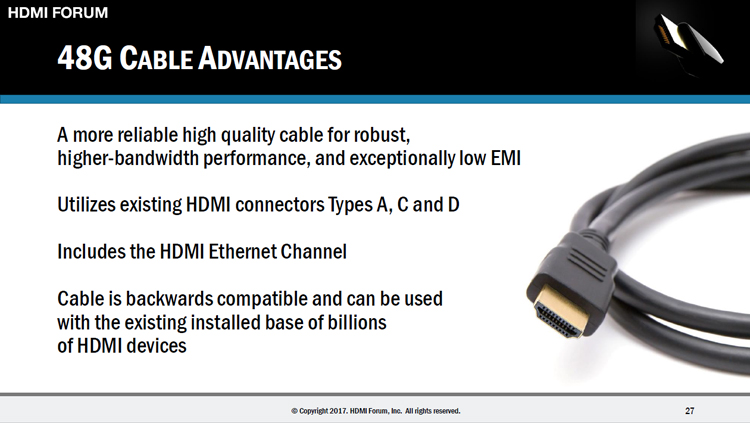 HDMI FORUM

48G CABLE ADVANTAGES

A more reliable high quality cable for robust, higher-bandwidth performance, and exceptionally low EMI

Utilizes existing HDMI connectors Types A, C and D

Includes the HDMI Ethernet Channel

Cable is backwards compatible and can be used with the existing installed base of billions of HDMI devices

© Copyright 2017. HDMI Forum, Inc. All rights reserved.

27